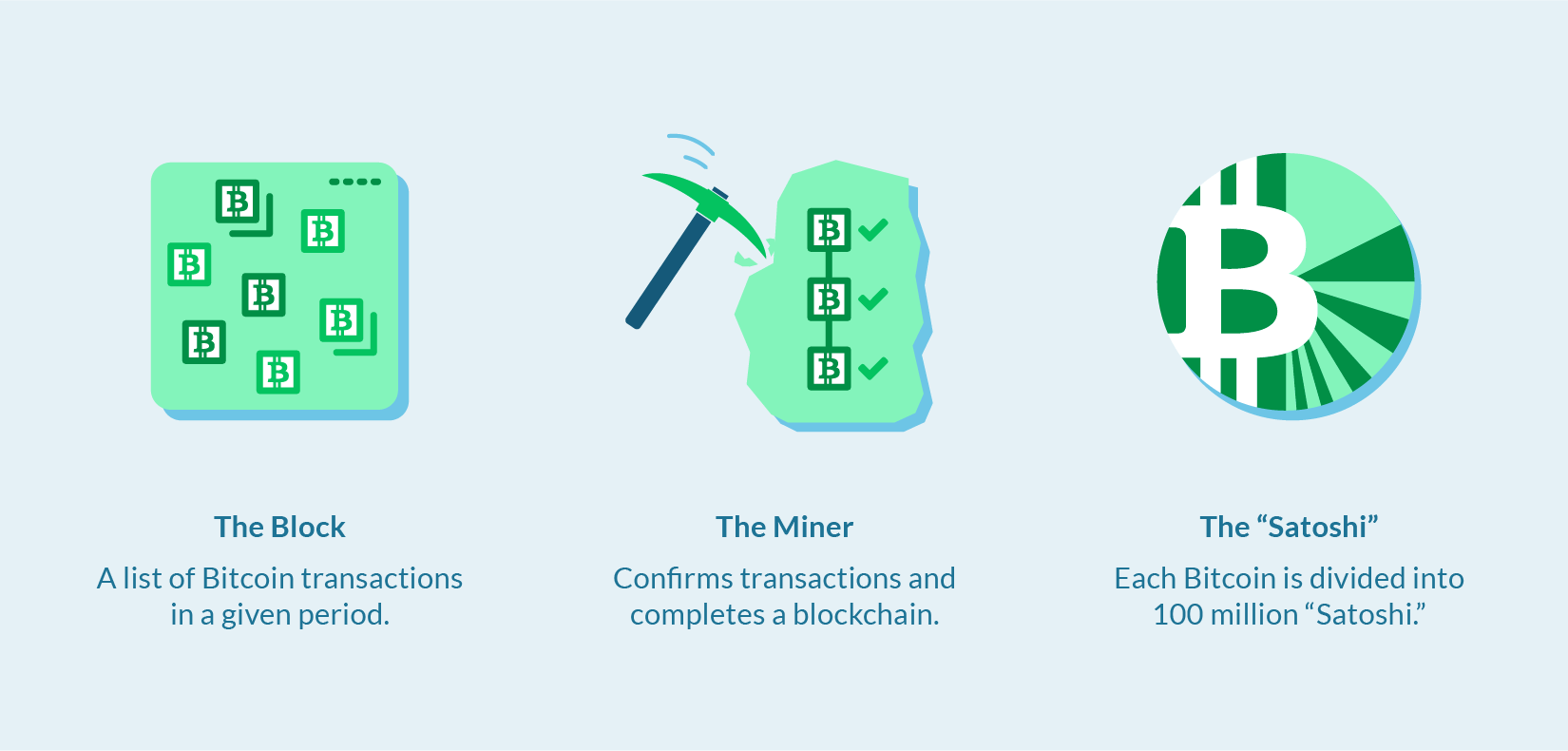 The Block

A list of Bitcoin transactions in a given period.

The Miner

Confirms transactions and completes a blockchain.

The “Satoshi”

Each Bitcoin is divided into 100 million “Satoshi.”